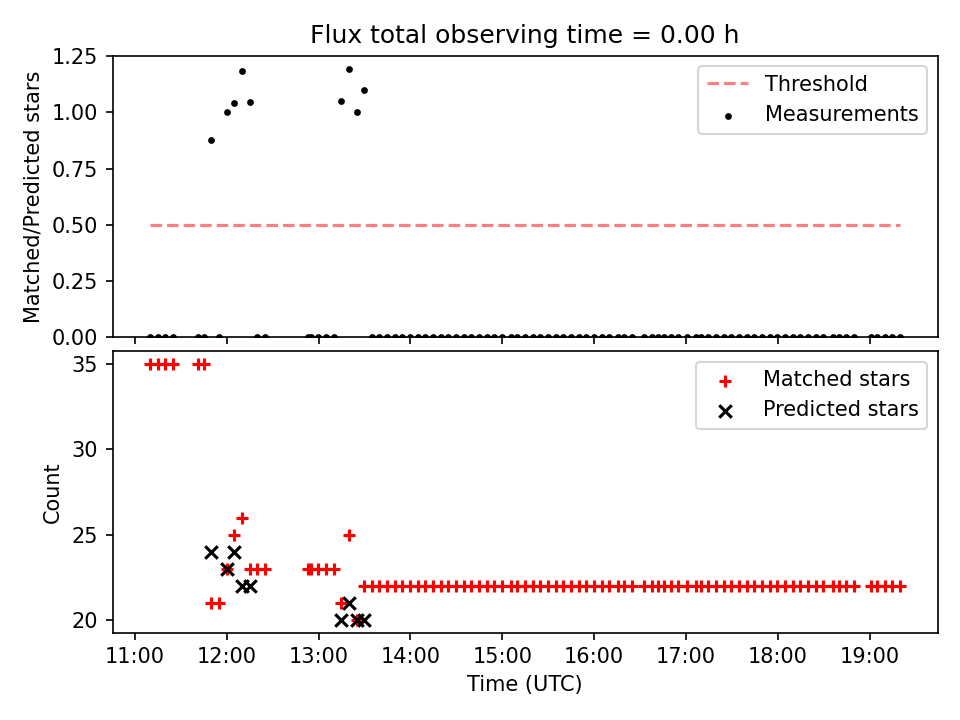 Flux total observing time = 0.00 h

Matched/Predicted stars

1.25
1.00
0.75
0.50
0.25
0.00

Threshold
Measurements

Count

35
30
25
20

Matched stars
Predicted stars

11:00 12:00 13:00 14:00 15:00 16:00 17:00 18:00 19:00

Time (UTC)